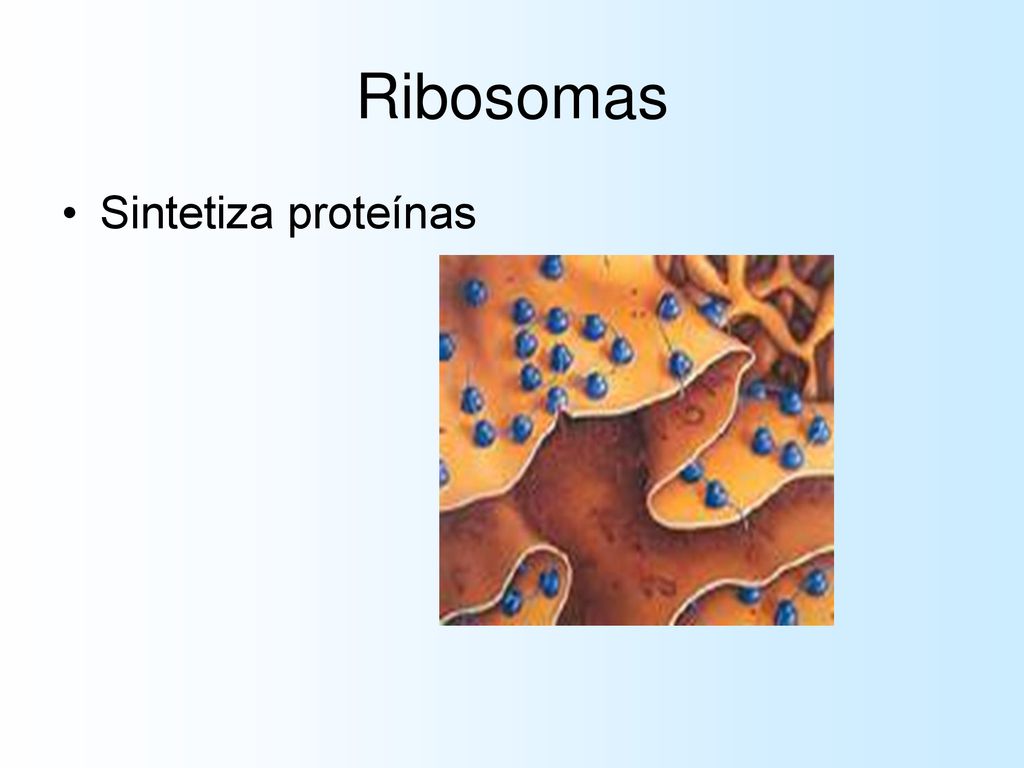 Ribosomas

• Sintetiza proteínas